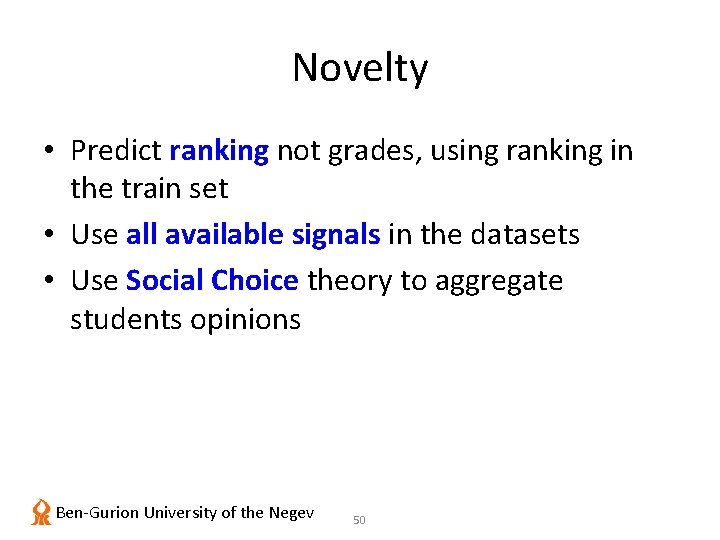 Novelty

• Predict ranking not grades, using ranking in the train set
• Use all available signals in the datasets
• Use Social Choice theory to aggregate students opinions

Ben-Gurion University of the Negev

50